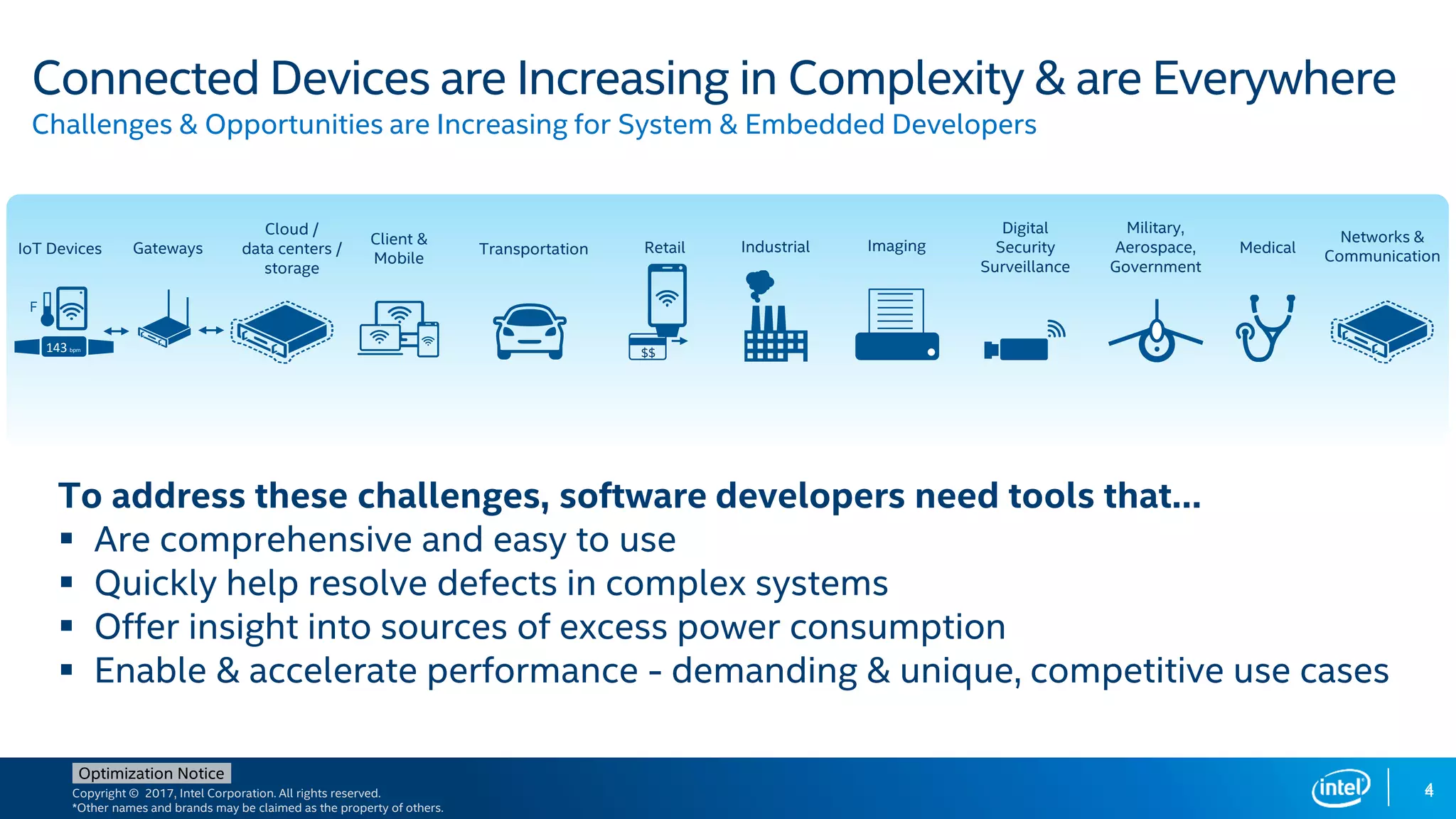 Connected Devices are Increasing in Complexity & are Everywhere
Challenges & Opportunities are Increasing for System & Embedded Developers

IoT Devices

Gateways

Cloud / data centers / storage

Client & Mobile

Transportation

Retail

Industrial

Imaging

Digital Security Surveillance

Military, Aerospace, Government

Medical

Networks & Communication

F

143 bpm

$$

To address these challenges, software developers need tools that...
▪ Are comprehensive and easy to use
▪ Quickly help resolve defects in complex systems
▪ Offer insight into sources of excess power consumption
▪ Enable & accelerate performance - demanding & unique, competitive use cases

Optimization Notice
Copyright © 2017, Intel Corporation. All rights reserved.
*Other names and brands may be claimed as the property of others.

intel

4